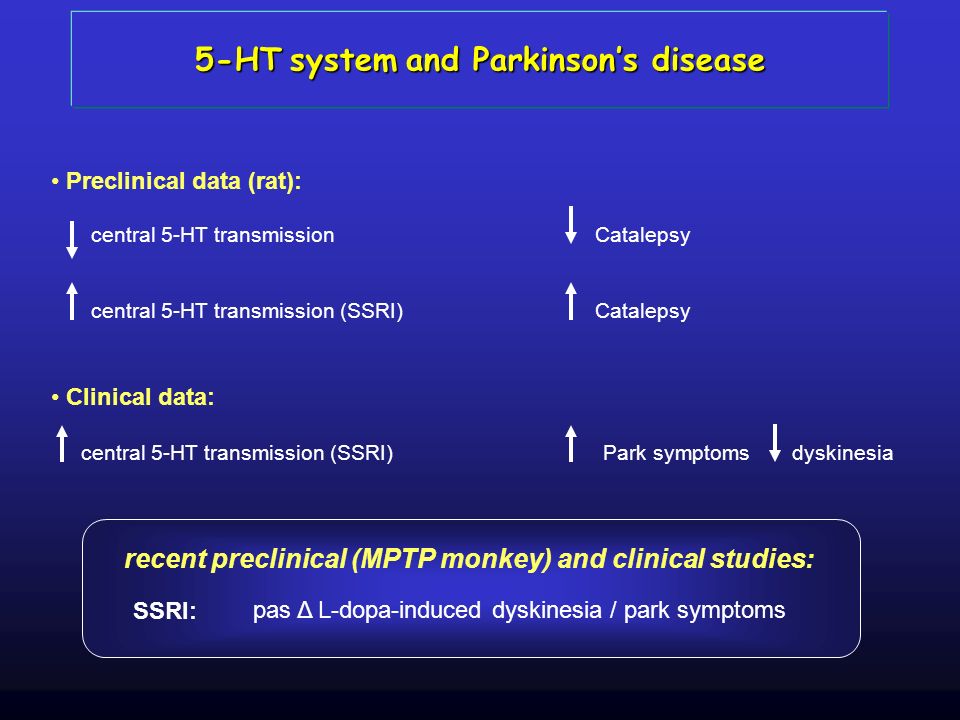 5-HT system and Parkinson's disease

• Preclinical data (rat):

$\downarrow$ central 5-HT transmission $\downarrow$ Catalepsy

$\uparrow$ central 5-HT transmission (SSRI) $\uparrow$ Catalepsy

• Clinical data:

$\uparrow$ central 5-HT transmission (SSRI) $\uparrow$ Park symptoms $\downarrow$ dyskinesia

recent preclinical (MPTP monkey) and clinical studies:

SSRI: pas $\Delta$ L-dopa-induced dyskinesia / park symptoms